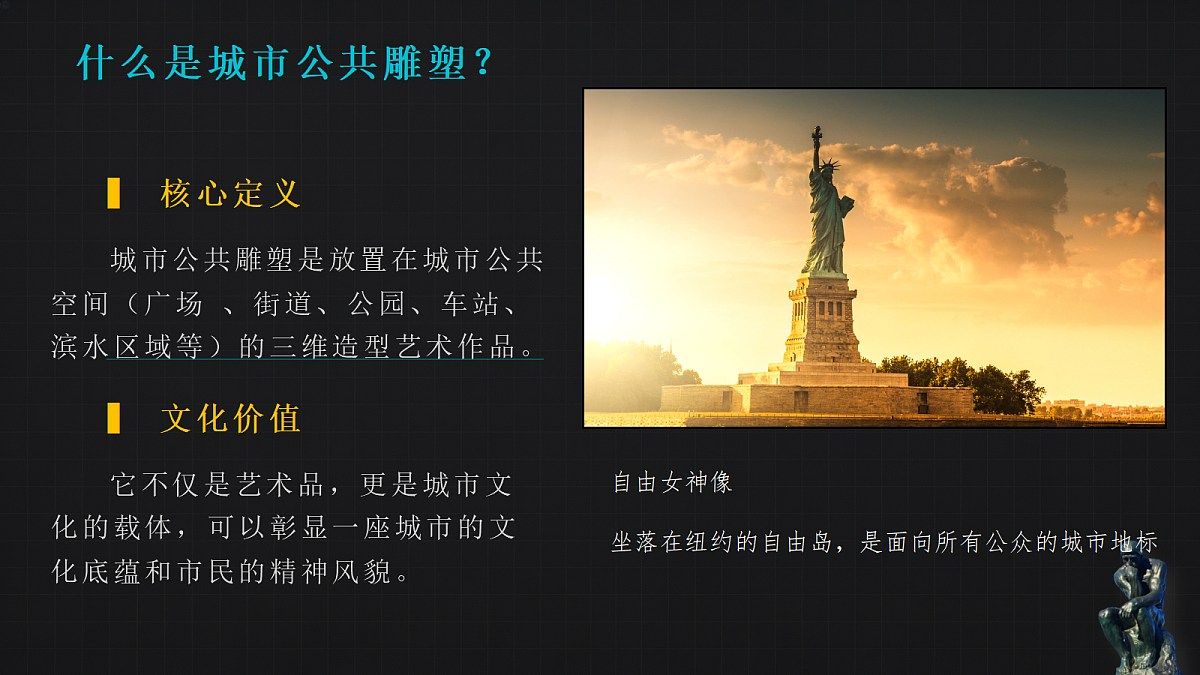 什么是城市公共雕塑？

核心定义

城市公共雕塑是放置在城市公共空间（广场 、街道、公园、车站、滨水区域等）的三维造型艺术作品。

文化价值

它不仅是艺术品，更是城市文化的载体，可以彰显一座城市的文化底蕴和市民的精神风貌。

自由女神像

坐落在纽约的自由岛，是面向所有公众的城市地标